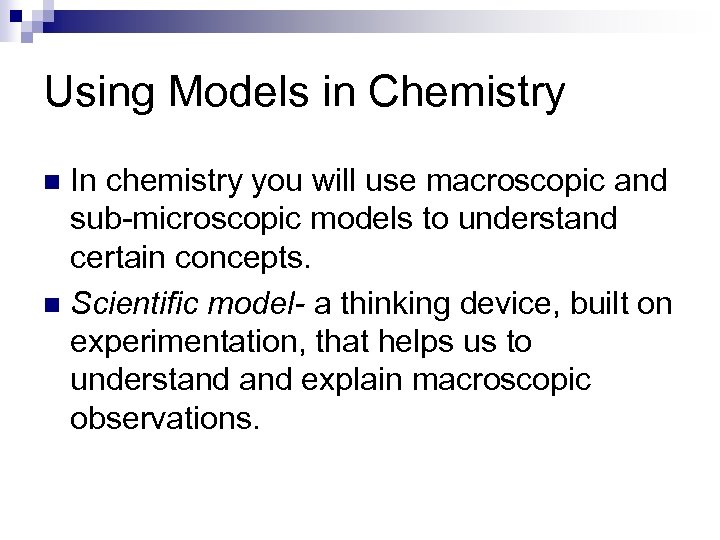 Using Models in Chemistry

In chemistry you will use macroscopic and sub-microscopic models to understand certain concepts.

Scientific model- a thinking device, built on experimentation, that helps us to understand and explain macroscopic observations.